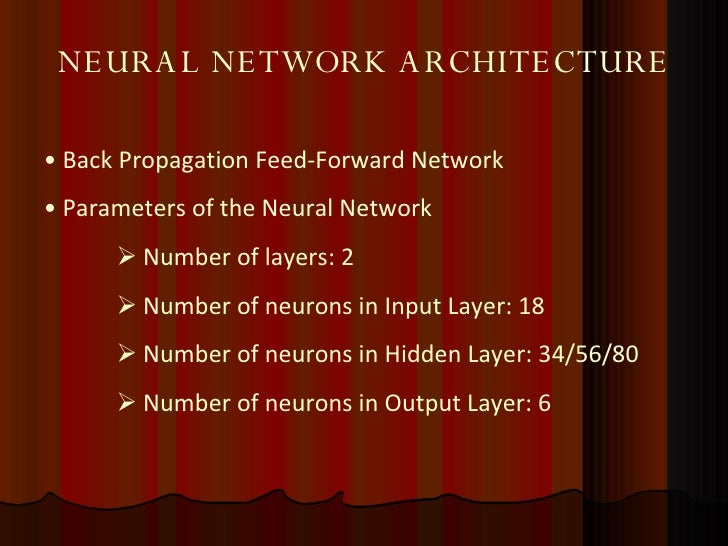 NEURAL NETWORK ARCHITECTURE

• Back Propagation Feed-Forward Network

• Parameters of the Neural Network

➢ Number of layers: 2

➢ Number of neurons in Input Layer: 18

➢ Number of neurons in Hidden Layer: 34/56/80

➢ Number of neurons in Output Layer: 6